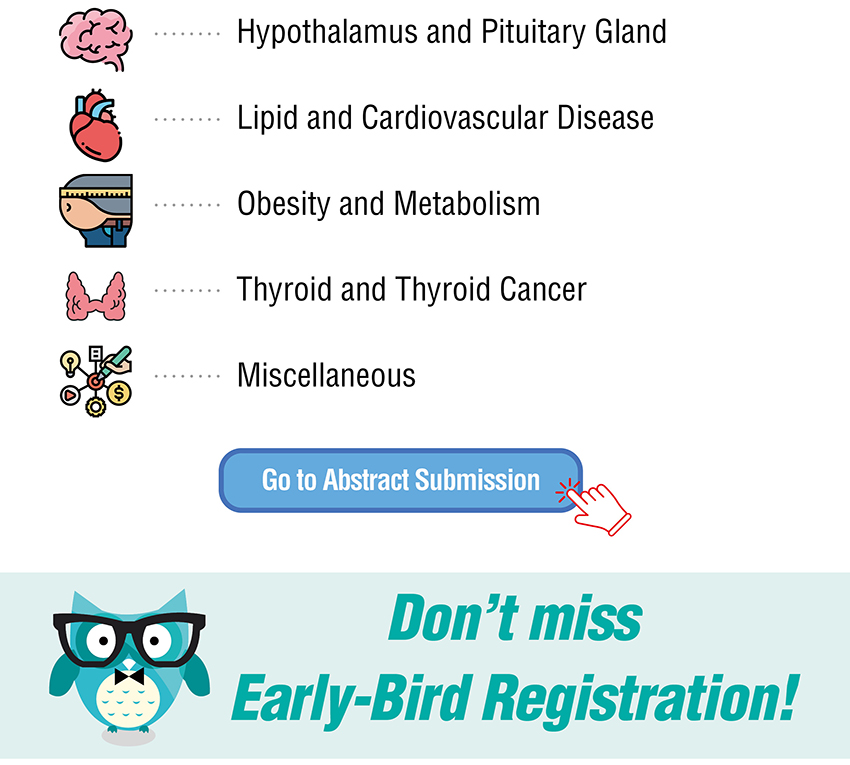 Hypothalamus and Pituitary Gland

Lipid and Cardiovascular Disease

Obesity and Metabolism

Thyroid and Thyroid Cancer

Miscellaneous

Go to Abstract Submission

Don't miss Early-Bird Registration!